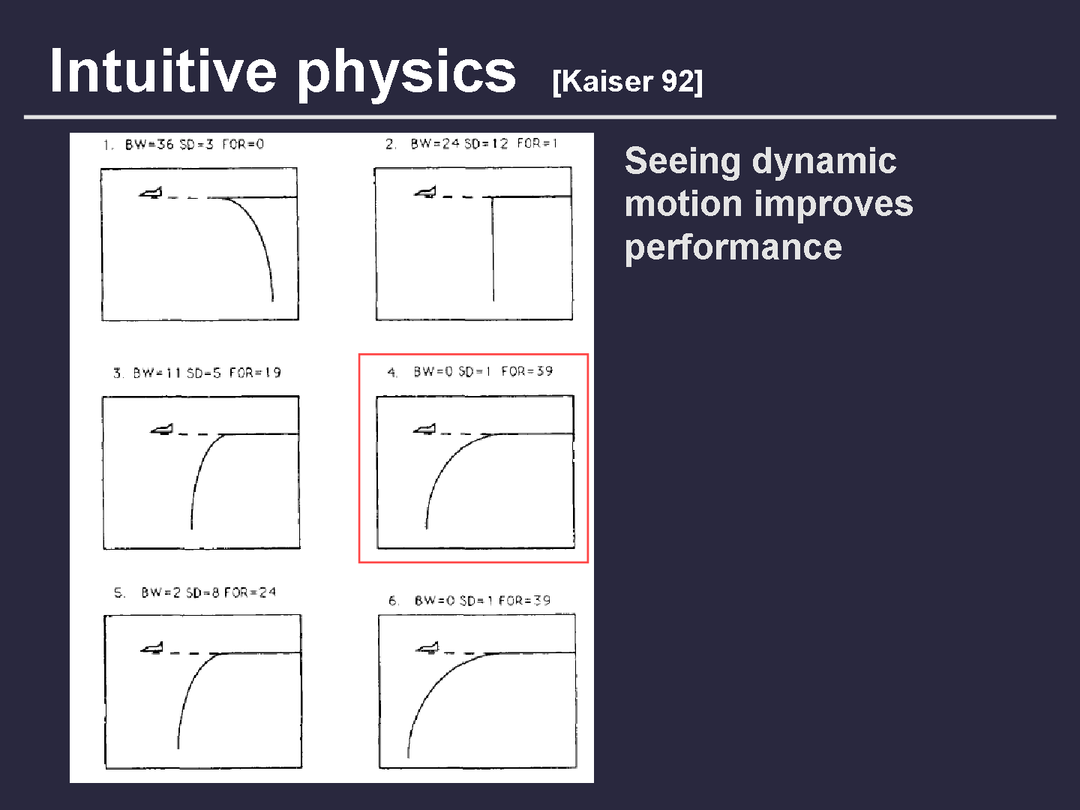 Intuitive physics [Kaiser 92]

1. BW=36 SD=3 FOR=0

2. BW=24 SD=12 FOR=1

3. BW=11 SD=5 FOR=19

4. BW=0 SD=1 FOR=39

5. BW=2 SD=8 FOR=24

6. BW=0 SD=1 FOR=39

Seeing dynamic motion improves performance